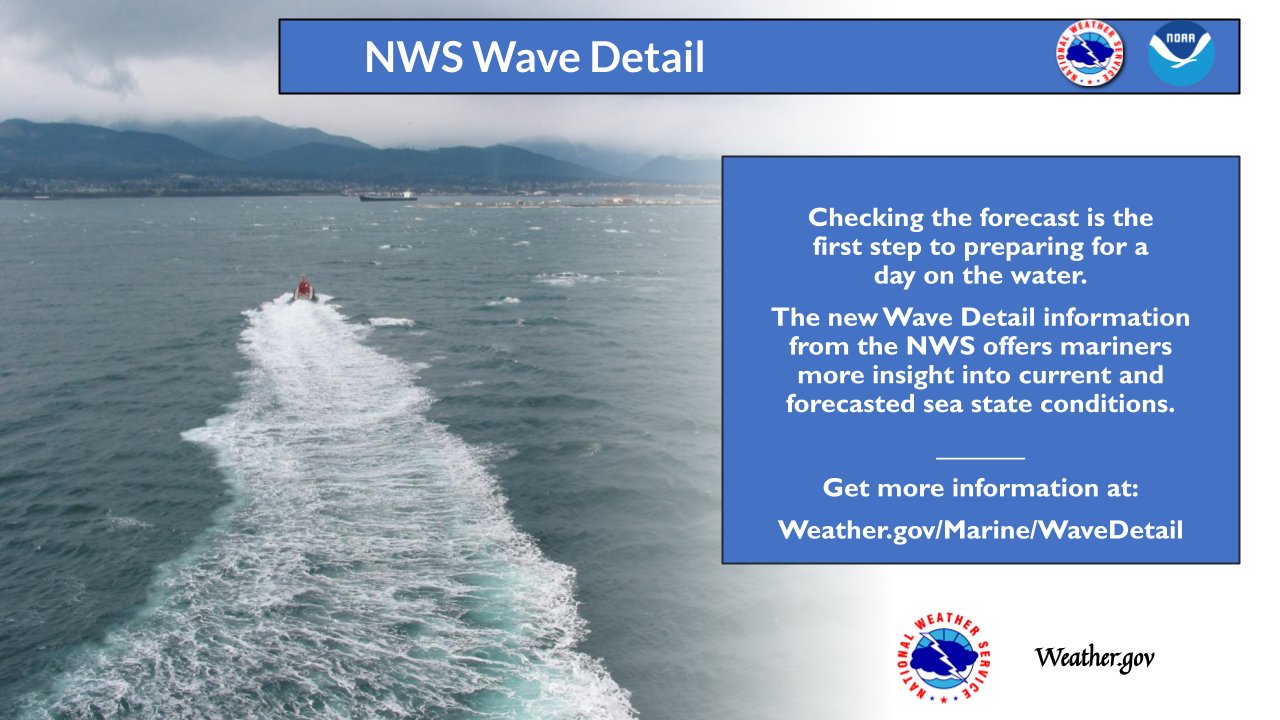 NWS Wave Detail

NATIONAL WEATHER SERVICE

NOAA

Checking the forecast is the first step to preparing for a day on the water.

The new Wave Detail information from the NWS offers mariners more insight into current and forecasted sea state conditions.

Get more information at:

Weather.gov/Marine/WaveDetail

NATIONAL WEATHER SERVICE

Weather.gov